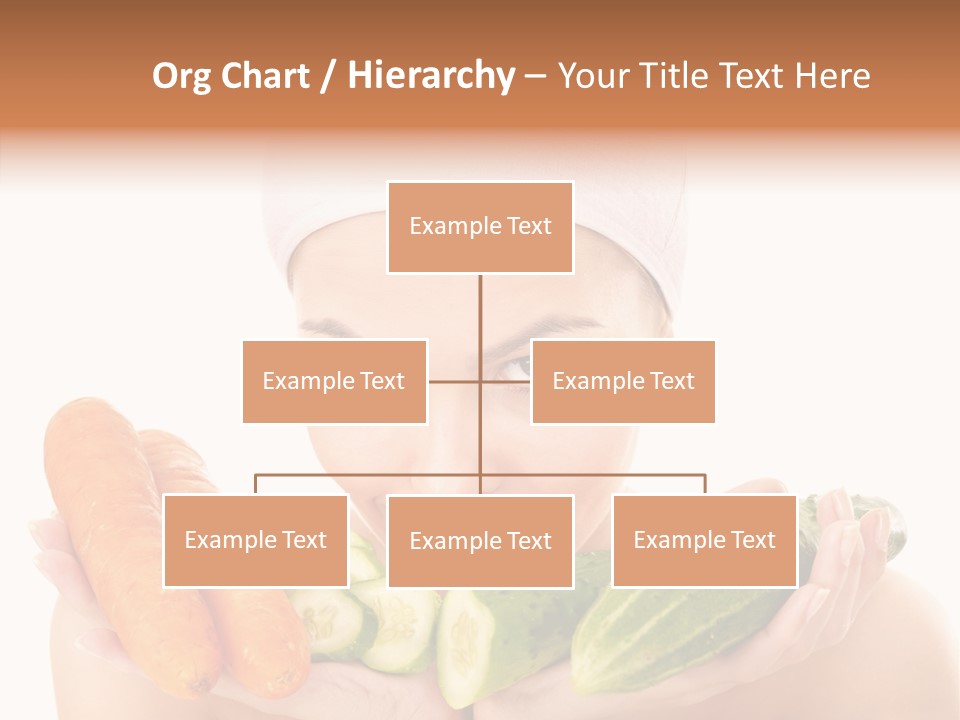 Org Chart / Hierarchy – Your Title Text Here

Example Text

Example Text

Example Text

Example Text

Example Text

Example Text